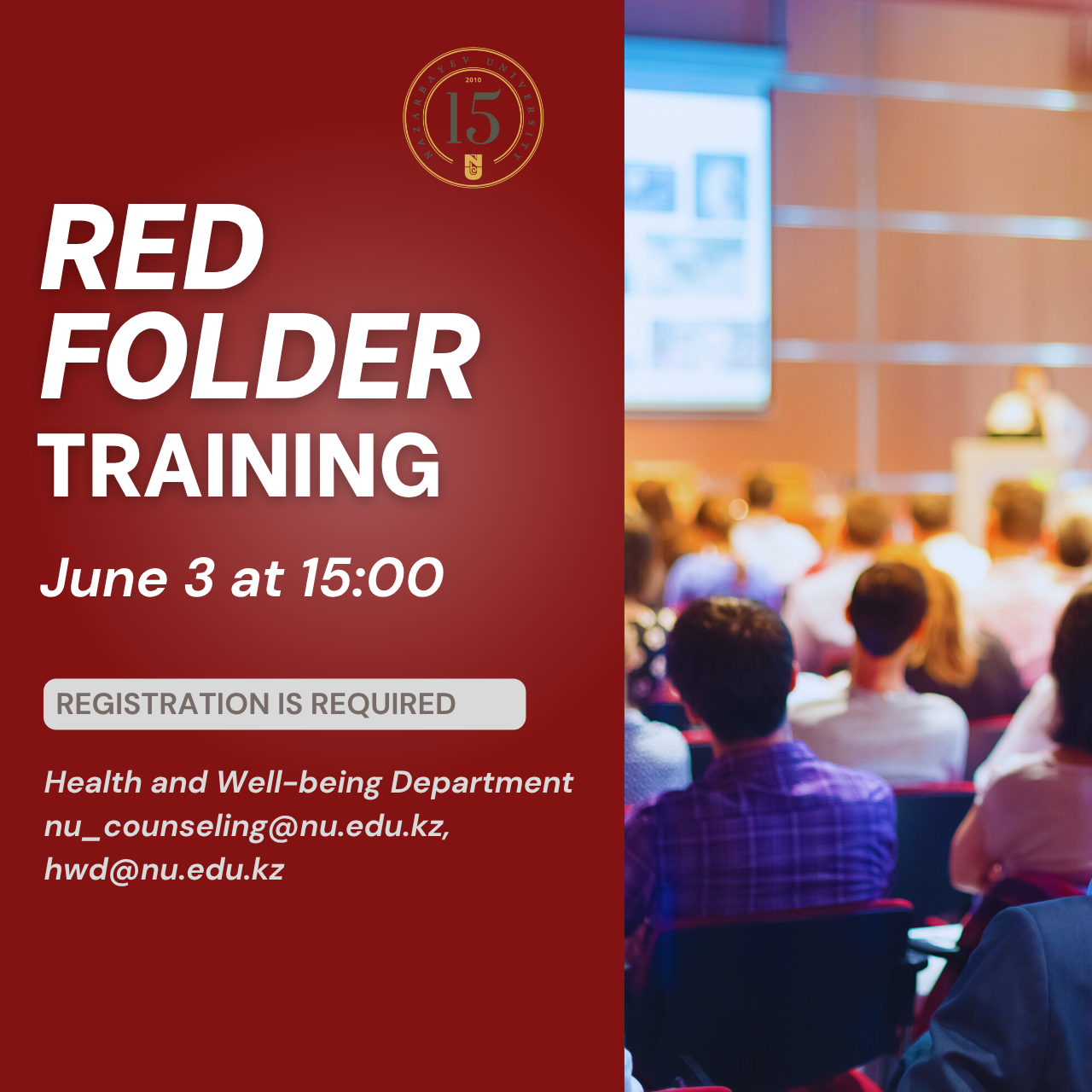 NAZARBAYEV UNIVERSITY
2010
15
NU

RED
FOLDER
TRAINING

June 3 at 15:00

REGISTRATION IS REQUIRED

Health and Well-being Department
nu_counseling@nu.edu.kz,
hwd@nu.edu.kz